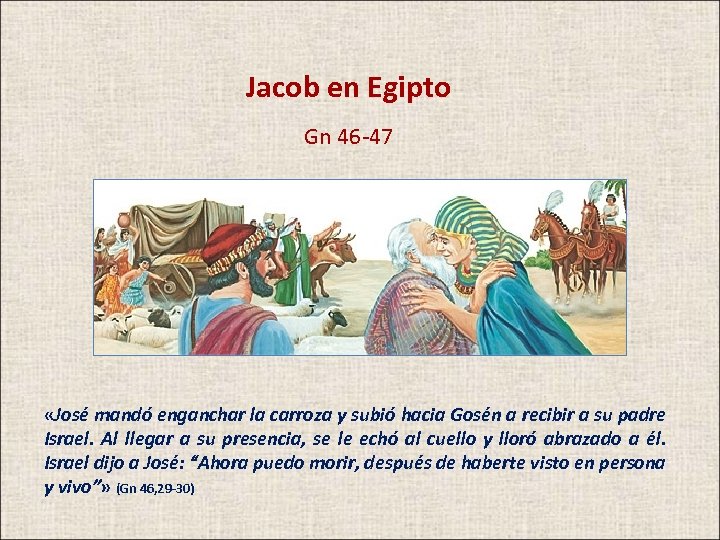 Jacob en Egipto

Gn 46-47

«José mandó enganchar la carroza y subió hacia Gosén a recibir a su padre Israel. Al llegar a su presencia, se le echó al cuello y lloró abrazado a él. Israel dijo a José: “Ahora puedo morir, después de haberte visto en persona y vivo”» (Gn 46,29-30)